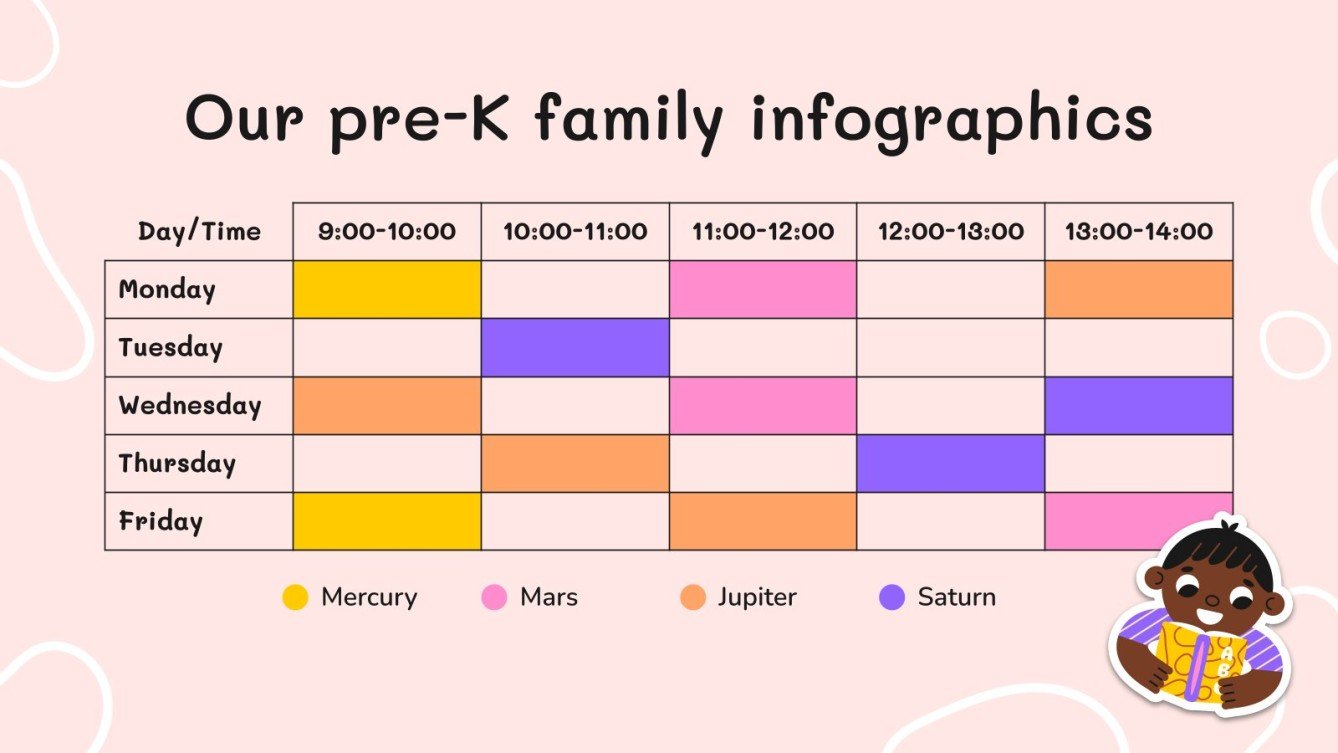 Our pre-K family infographics

| Day/Time | 9:00-10:00 | 10:00-11:00 | 11:00-12:00 | 12:00-13:00 | 13:00-14:00 |
|---|---|---|---|---|---|
| Monday | | | | | |
| Tuesday | | | | | |
| Wednesday | | | | | |
| Thursday | | | | | |
| Friday | | | | | |

Mercury Mars Jupiter Saturn

A B